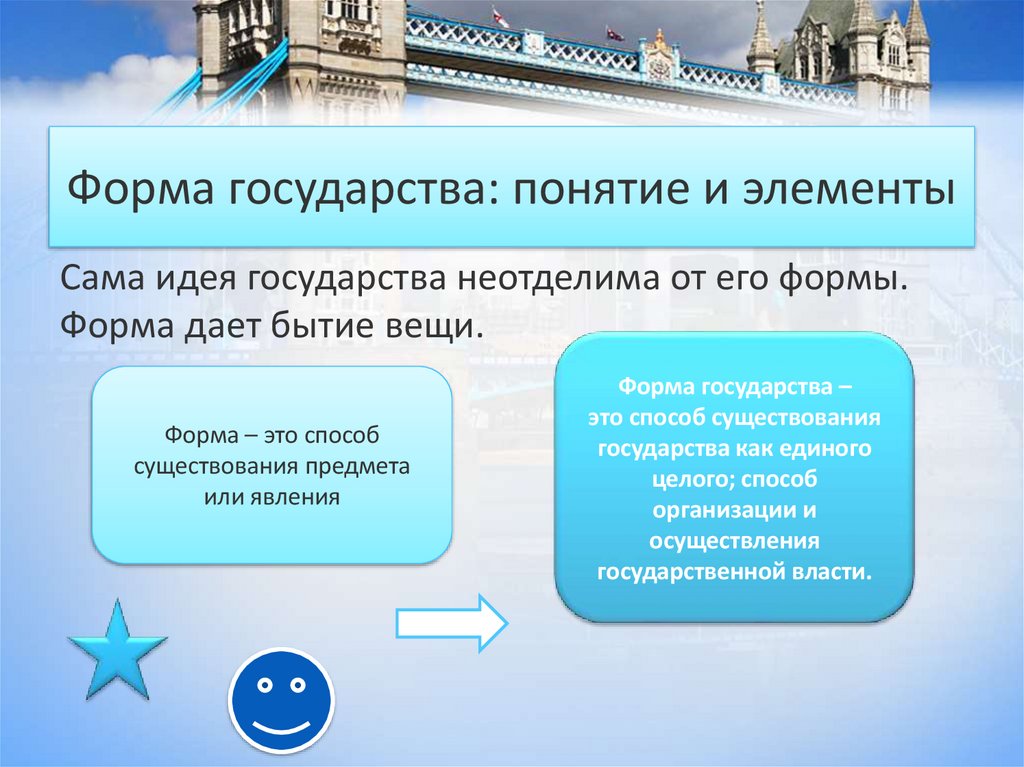 Форма государства: понятие и элементы

Сама идея государства неотделима от его формы. Форма дает бытие вещи.

Форма – это способ существования предмета или явления

Форма государства – это способ существования государства как единого целого; способ организации и осуществления государственной власти.